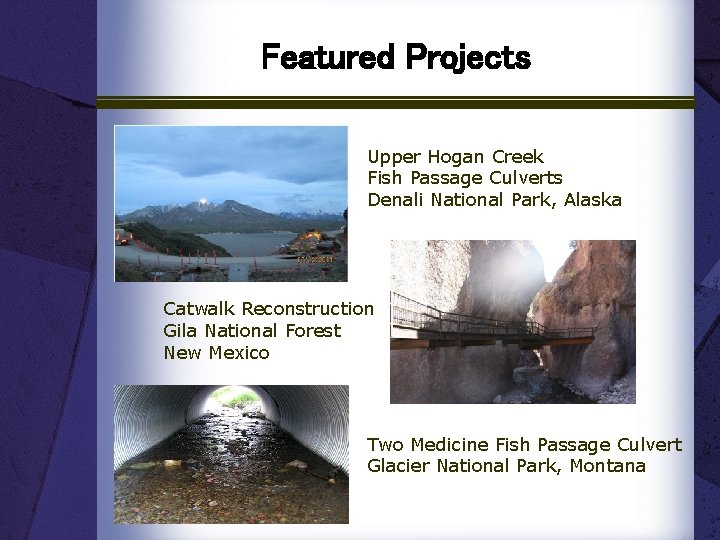 Featured Projects

Upper Hogan Creek
Fish Passage Culverts
Denali National Park, Alaska

Catwalk Reconstruction
Gila National Forest
New Mexico

Two Medicine Fish Passage Culvert
Glacier National Park, Montana